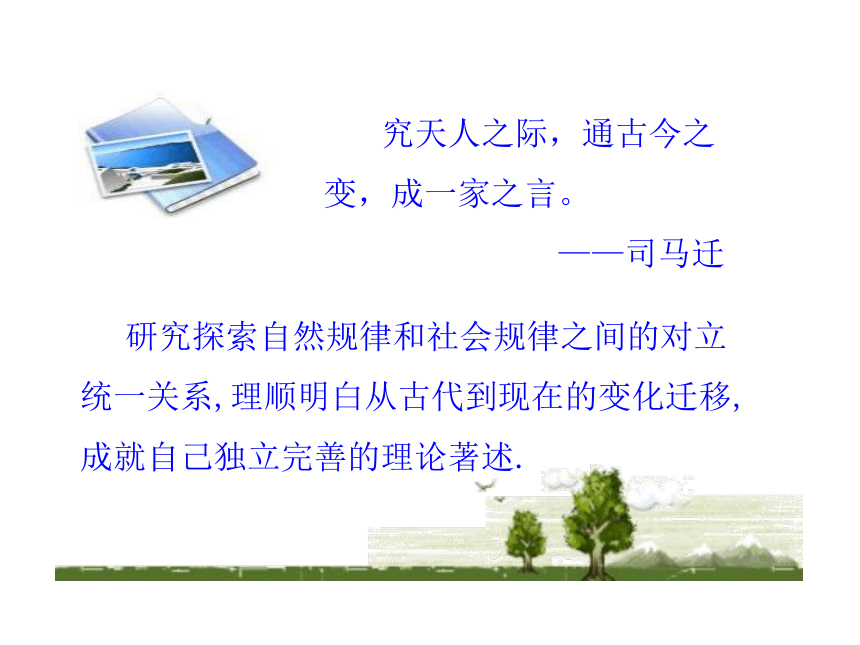 究天人之际，通古今之变，成一家之言。
——司马迁

研究探索自然规律和社会规律之间的对立统一关系,理顺明白从古代到现在的变化迁移,成就自己独立完善的理论著述.